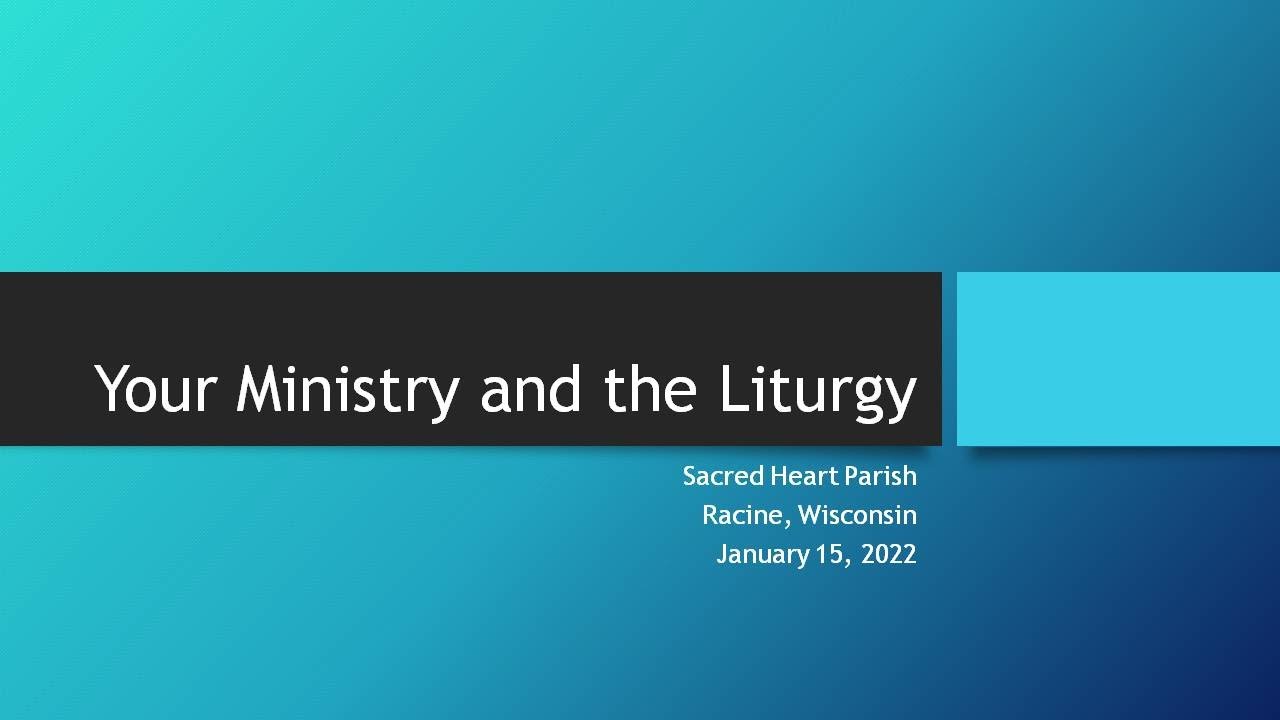 Your Ministry and the Liturgy

Sacred Heart Parish
Racine, Wisconsin
January 15, 2022